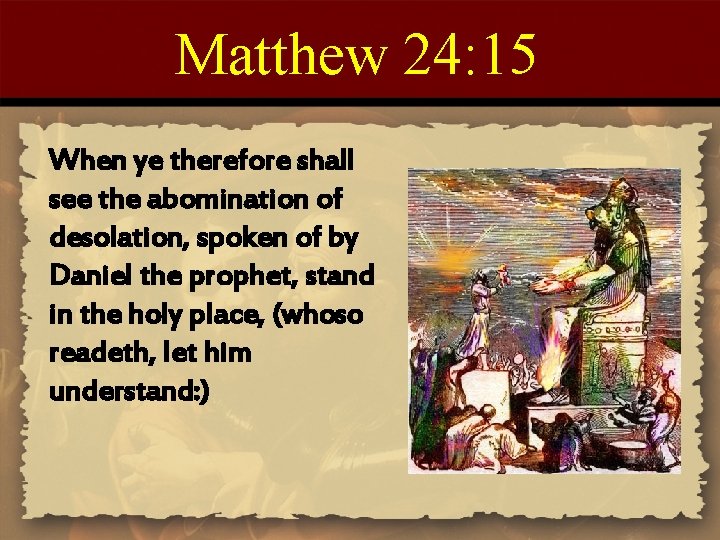 Matthew 24:15

When ye therefore shall see the abomination of desolation, spoken of by Daniel the prophet, stand in the holy place, (whoso readeth, let him understand:)